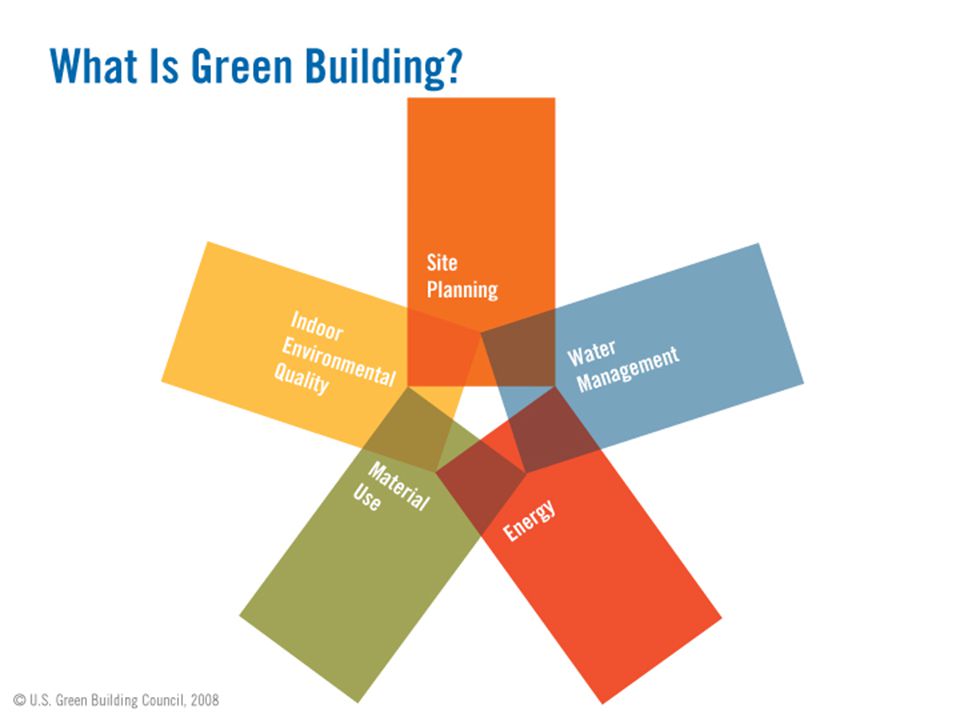 What Is Green Building?

Site Planning

Water Management

Energy

Material Use

Indoor Environmental Quality

© U.S. Green Building Council, 2008